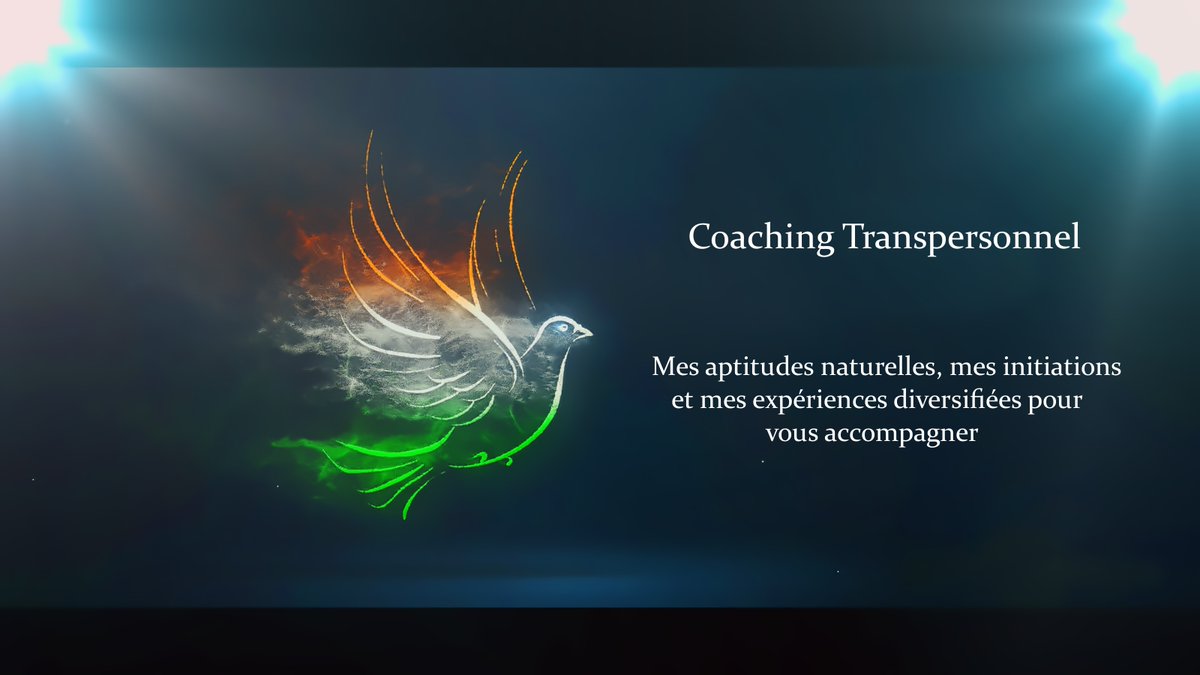 Coaching Transpersonnel

Mes aptitudes naturelles, mes initiations et mes expériences diversifiées pour vous accompagner